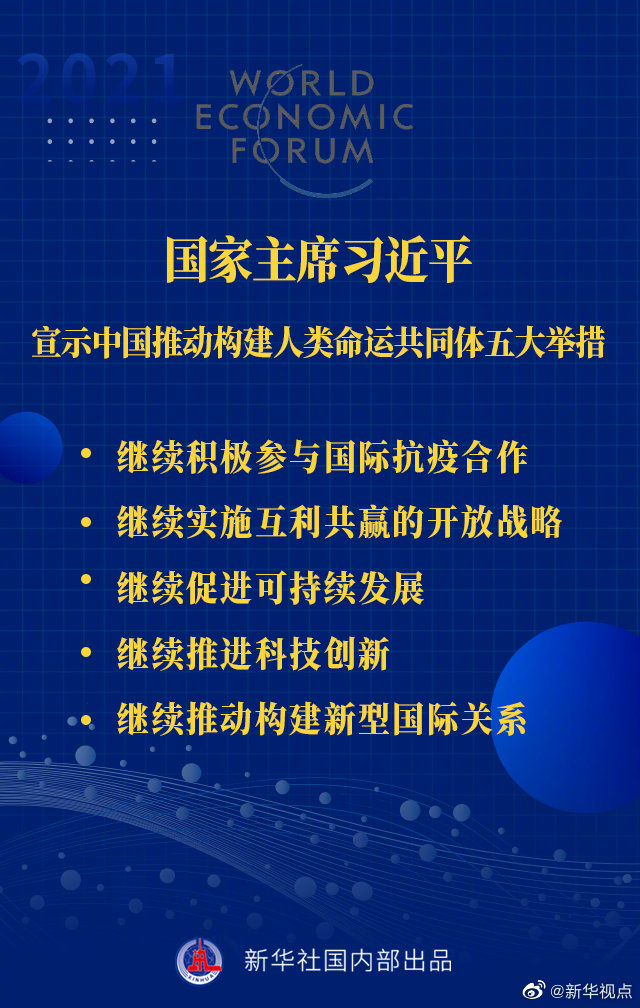 2021

WORLD ECONOMIC FORUM

国家主席习近平

宣示中国推动构建人类命运共同体五大举措

• 继续积极参与国际抗疫合作
• 继续实施互利共赢的开放战略
• 继续促进可持续发展
• 继续推进科技创新
• 继续推动构建新型国际关系

XINHUA

新华社国内部出品

@新华视点